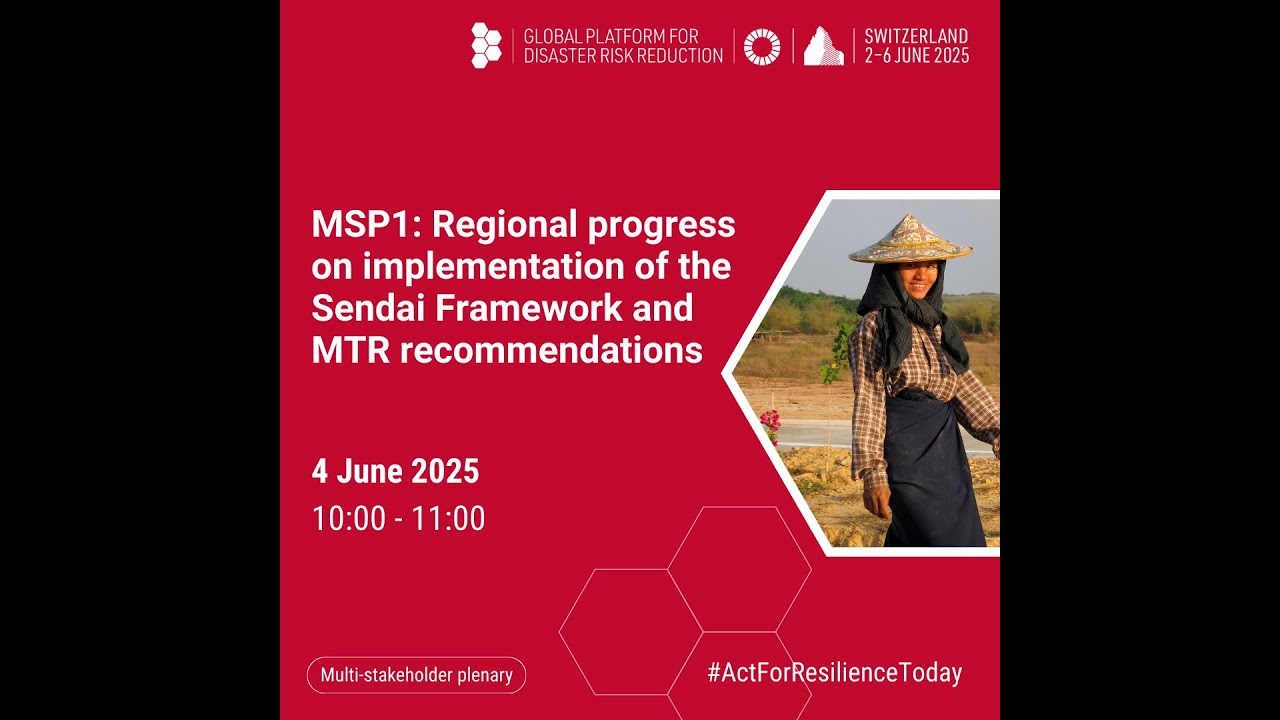 GLOBAL PLATFORM FOR DISASTER RISK REDUCTION

SWITZERLAND 2–6 JUNE 2025

MSP1: Regional progress on implementation of the Sendai Framework and MTR recommendations

4 June 2025

10:00 - 11:00

Multi-stakeholder plenary

#ActForResilienceToday